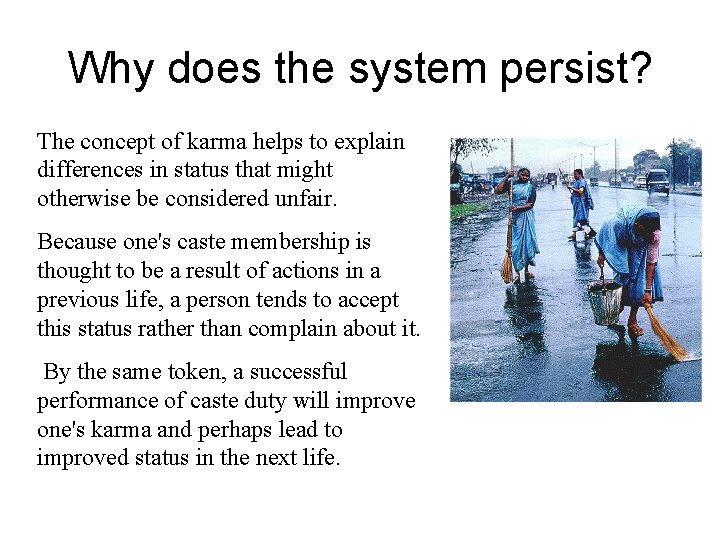 Why does the system persist?

The concept of karma helps to explain differences in status that might otherwise be considered unfair.

Because one's caste membership is thought to be a result of actions in a previous life, a person tends to accept this status rather than complain about it.

By the same token, a successful performance of caste duty will improve one's karma and perhaps lead to improved status in the next life.